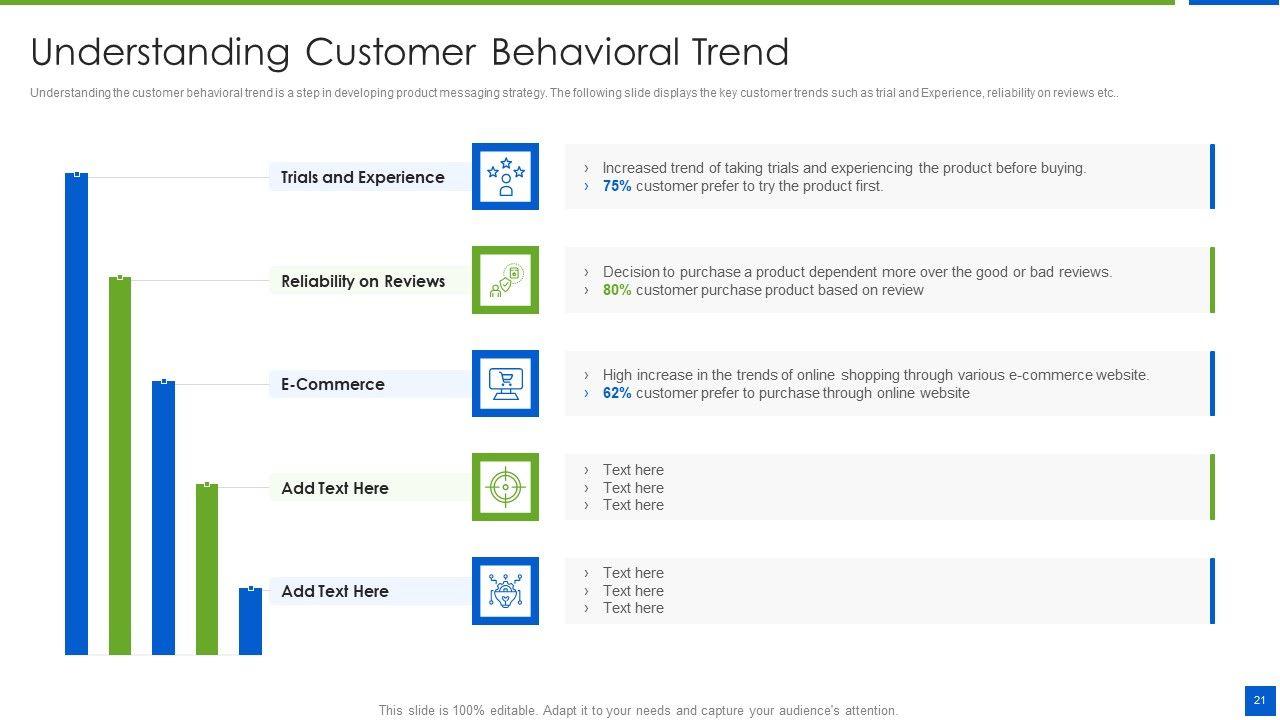 Understanding Customer Behavioral Trend

Understanding the customer behavioral trend is a step in developing product messaging strategy. The following slide displays the key customer trends such as trial and Experience, reliability on reviews etc..

Trials and Experience

› Increased trend of taking trials and experiencing the product before buying.
› 75% customer prefer to try the product first.

Reliability on Reviews

› Decision to purchase a product dependent more over the good or bad reviews.
› 80% customer purchase product based on review

E-Commerce

› High increase in the trends of online shopping through various e-commerce website.
› 62% customer prefer to purchase through online website

Add Text Here

› Text here
› Text here
› Text here

Add Text Here

› Text here
› Text here
› Text here

This slide is 100% editable. Adapt it to your needs and capture your audience's attention.

21